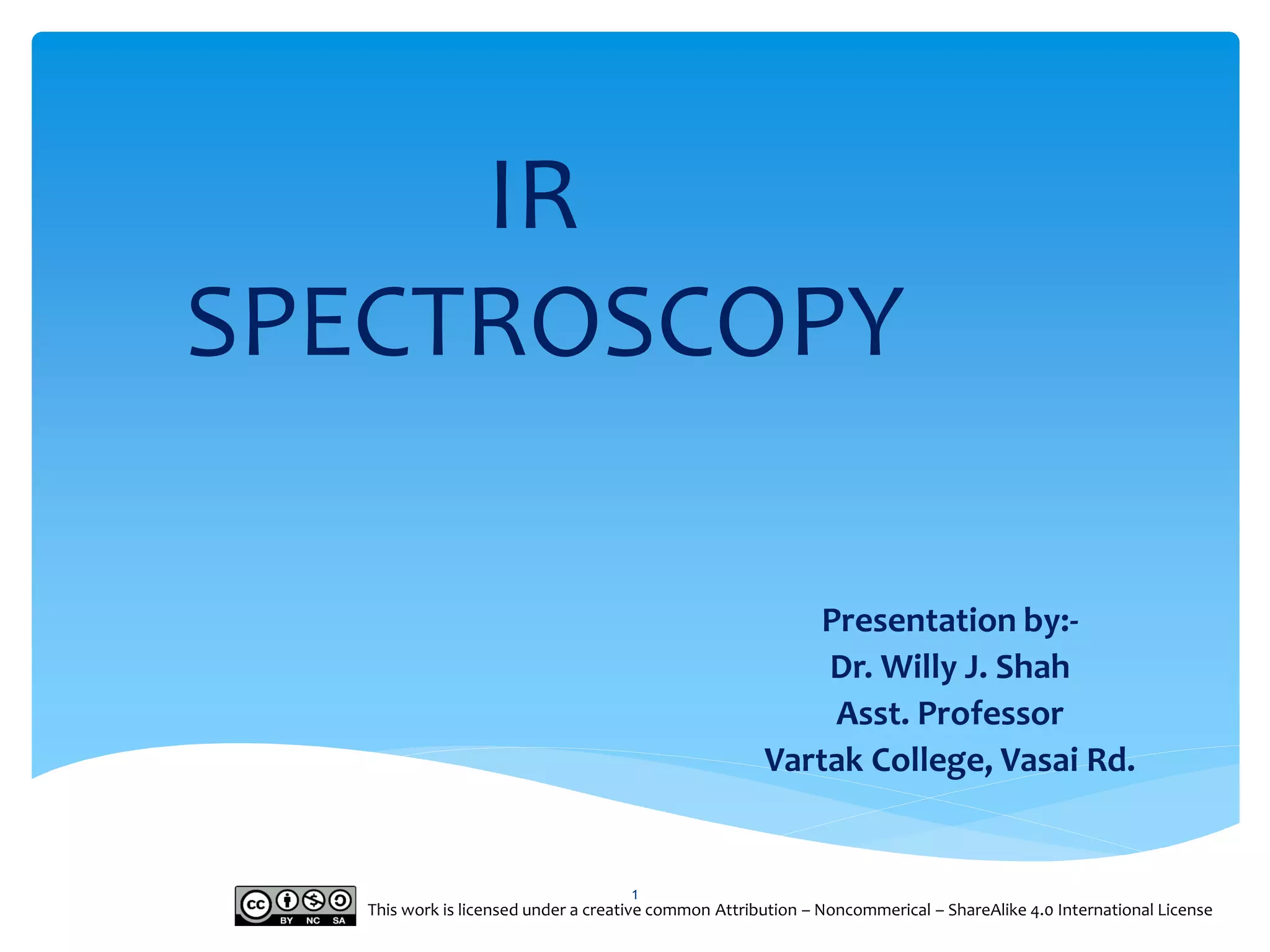 IR
SPECTROSCOPY

Presentation by:-
Dr. Willy J. Shah
Asst. Professor
Vartak College, Vasai Rd.

cc BY NC SA

1

This work is licensed under a creative common Attribution – Noncommerical – ShareAlike 4.0 International License